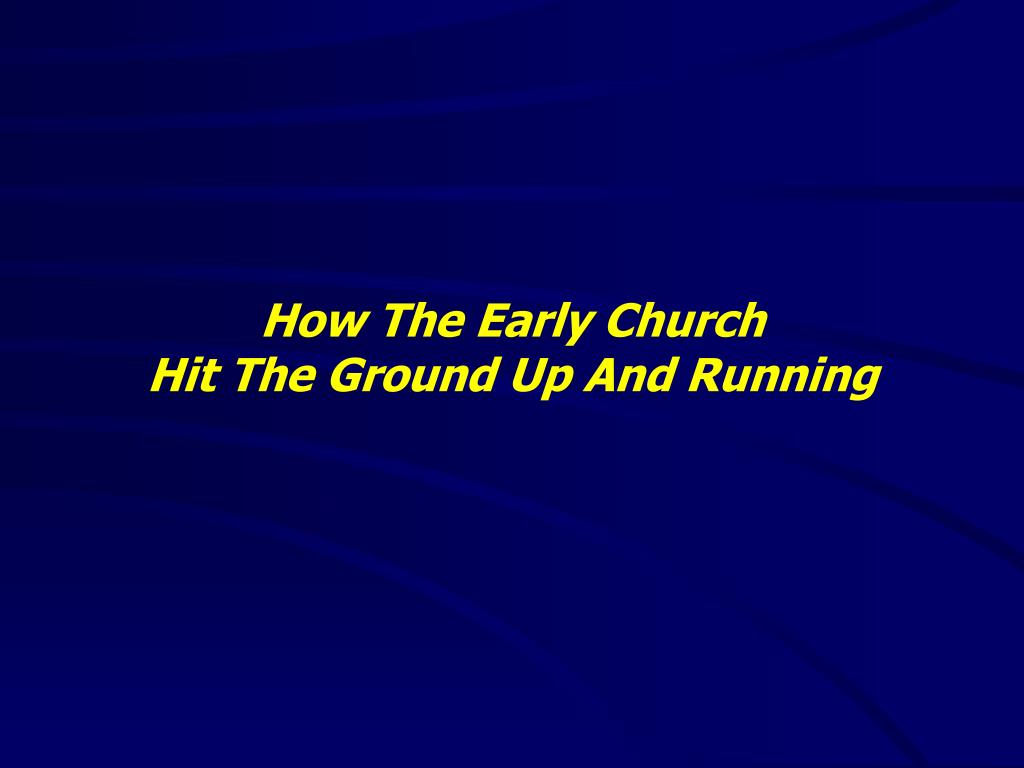 How The Early Church
Hit The Ground Up And Running